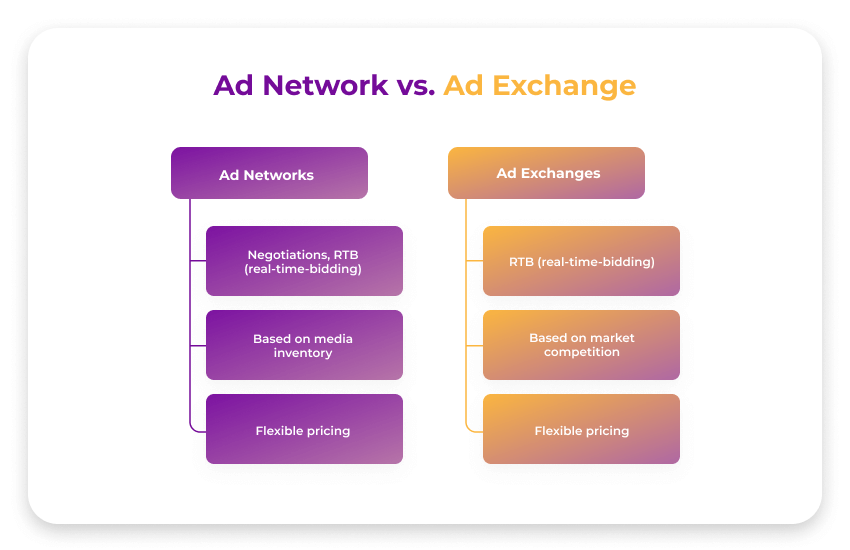 Ad Network vs. Ad Exchange

Ad Networks

Negotiations, RTB (real-time-bidding)

Based on media inventory

Flexible pricing

Ad Exchanges

RTB (real-time-bidding)

Based on market competition

Flexible pricing